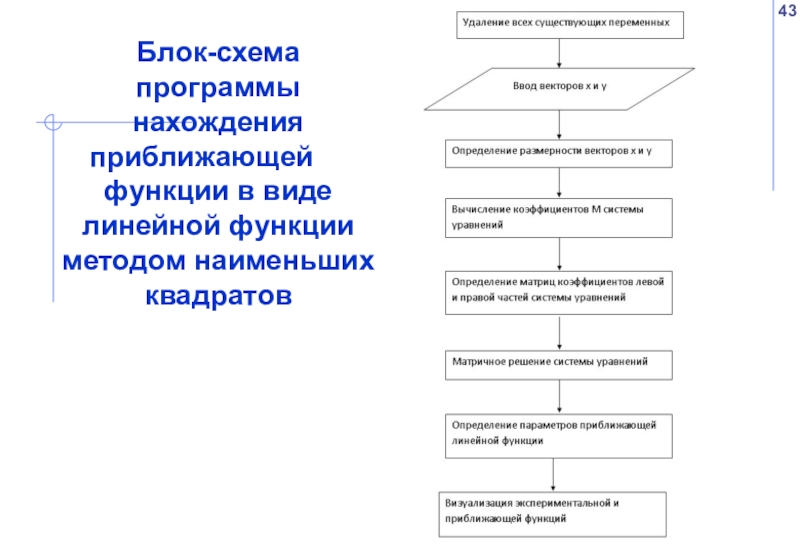 43

Блок-схема программы нахождения приближающей функции в виде линейной функции методом наименьших квадратов

Удаление всех существующих переменных

Ввод векторов x и y

Определение размерности векторов x и y

Вычисление коэффициентов M системы уравнений

Определение матриц коэффициентов левой и правой частей системы уравнений

Матричное решение системы уравнений

Определение параметров приближающей линейной функции

Визуализация экспериментальной и приближающей функций